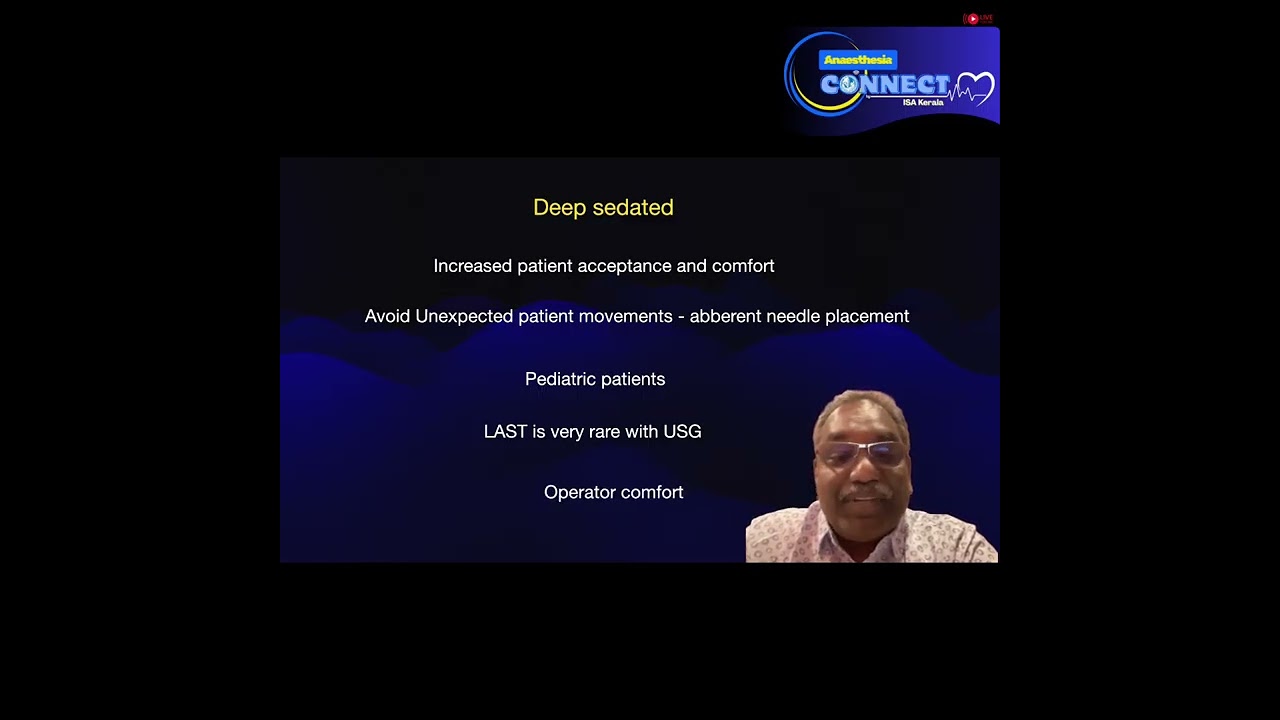 LIVE

Anaesthesia
CONNECT
ISA Kerala

Deep sedated

Increased patient acceptance and comfort

Avoid Unexpected patient movements - abberent needle placement

Pediatric patients

LAST is very rare with USG

Operator comfort